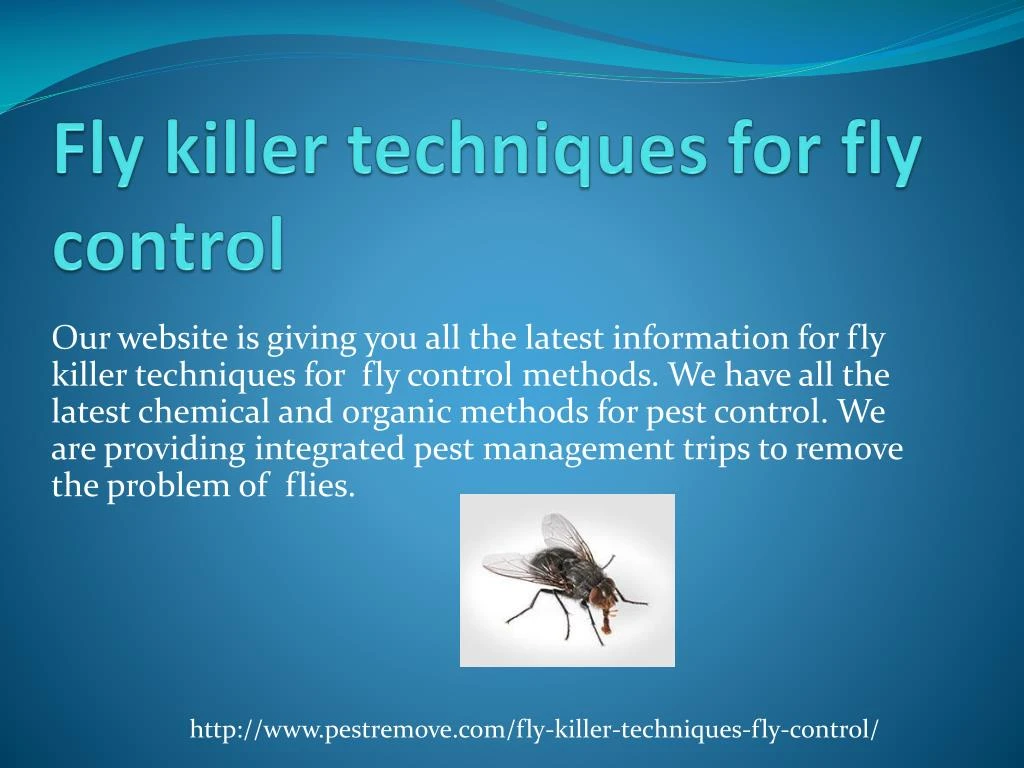 Fly killer techniques for fly control

Our website is giving you all the latest information for fly killer techniques for fly control methods. We have all the latest chemical and organic methods for pest control. We are providing integrated pest management trips to remove the problem of flies.

http://www.pestremove.com/fly-killer-techniques-fly-control/